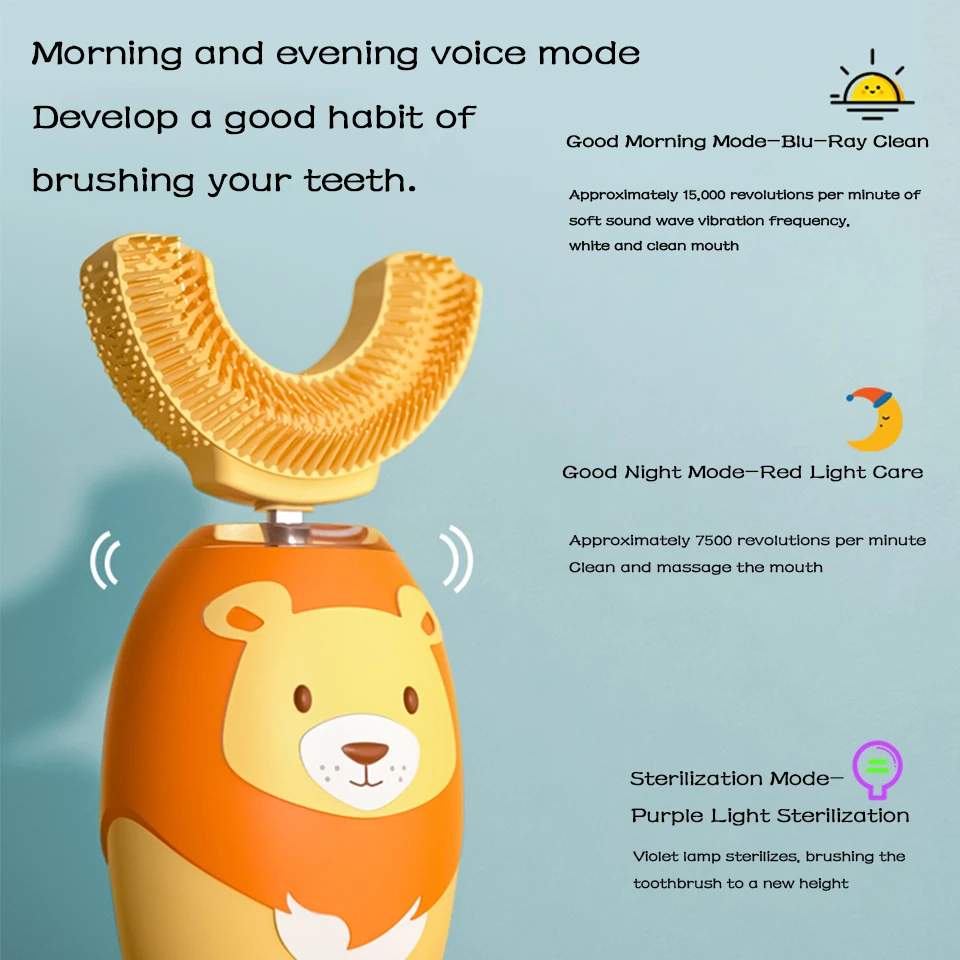 Morning and evening voice mode
Develop a good habit of brushing your teeth.

Good Morning Mode—Blu—Ray Clean

Approximately 15,000 revolutions per minute of soft sound wave vibration frequency, white and clean mouth

Good Night Mode—Red Light Care

Approximately 7500 revolutions per minute Clean and massage the mouth

Sterilization Mode—
Purple Light Sterilization

Violet lamp sterilizes, brushing the toothbrush to a new height